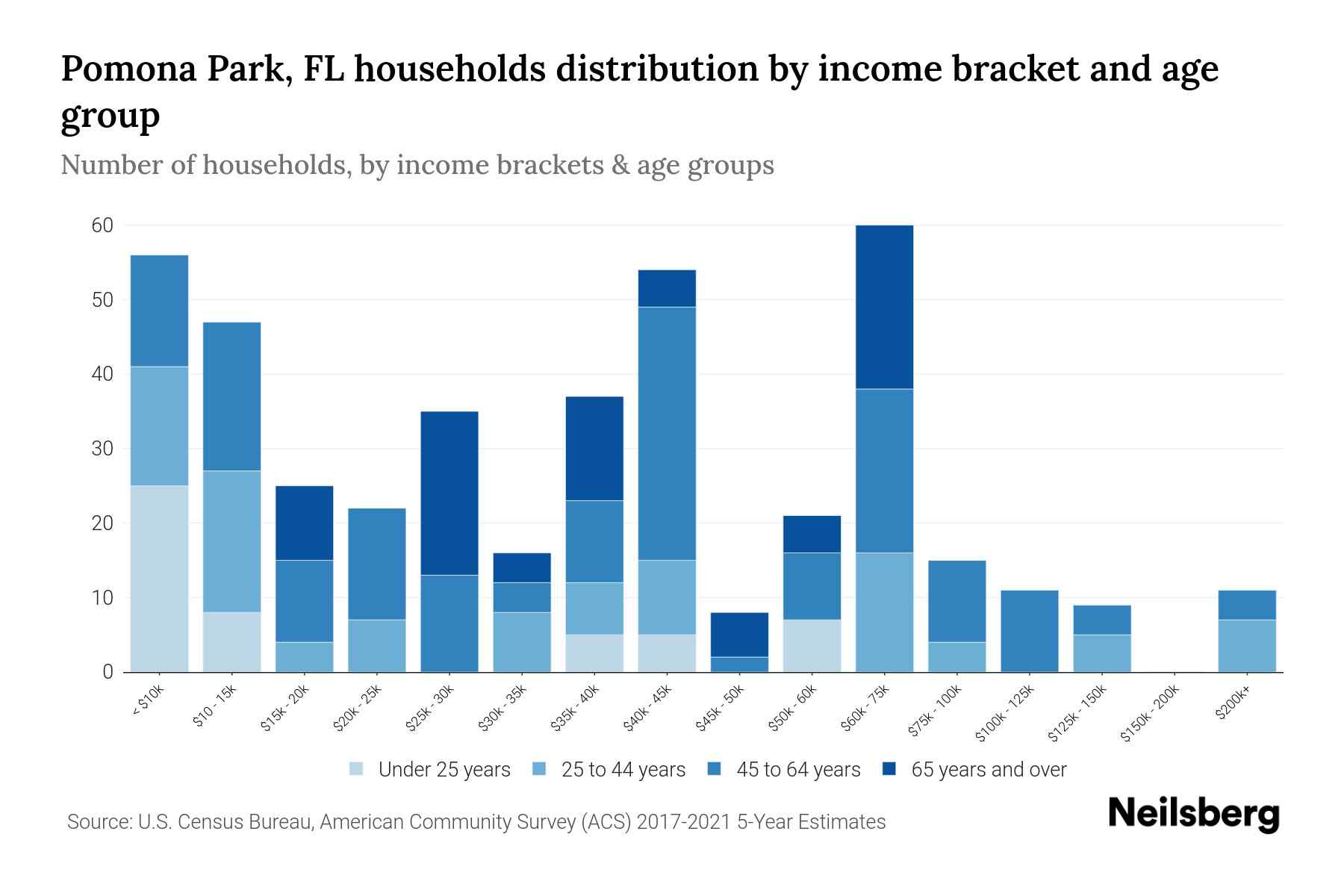 Pomona Park, FL households distribution by income bracket and age group

Number of households, by income brackets & age groups

60
50
40
30
20
10
0

< $10k
$10 - 15k
$15k - 20k
$20k - 25k
$25k - 30k
$30k - 35k
$35k - 40k
$40k - 45k
$45k - 50k
$50k - 60k
$60k - 75k
$75k - 100k
$100k - 125k
$125k - 150k
$150k - 200k
$200k+

Under 25 years
25 to 44 years
45 to 64 years
65 years and over

Source: U.S. Census Bureau, American Community Survey (ACS) 2017-2021 5-Year Estimates

Neilsberg